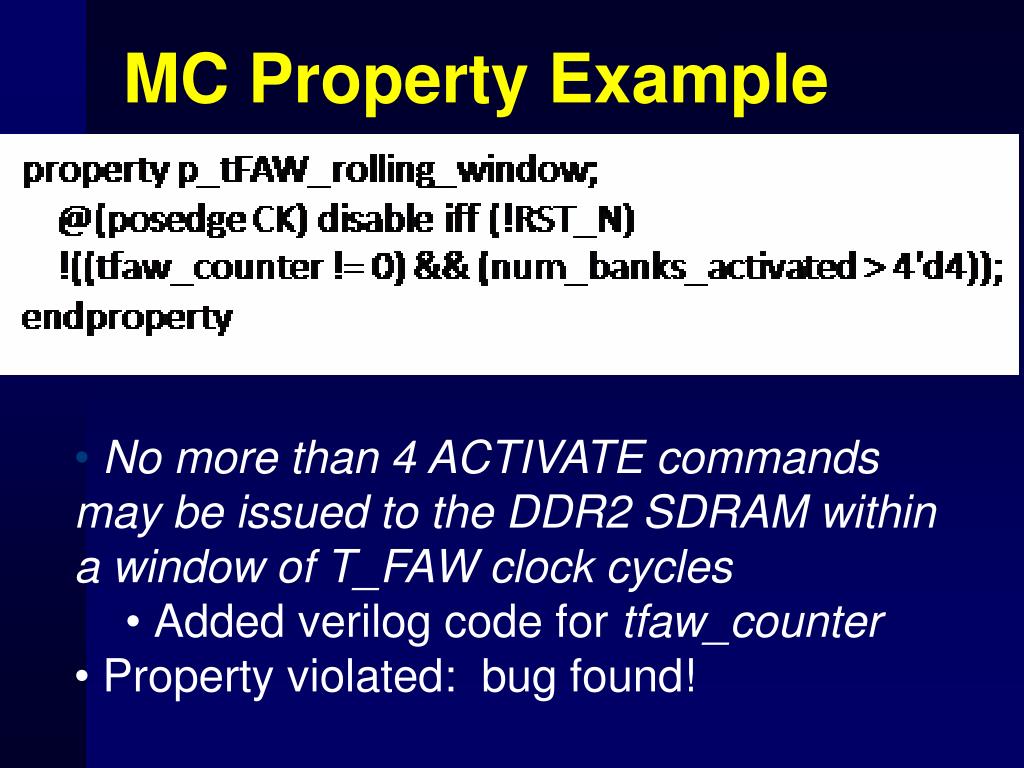 MC Property Example

property p_tFAW_rolling_window;
@(posedge CK) disable iff (!RST_N)
!((tfaw_counter != 0) && (num_banks_activated > 4'd4));
endproperty

• No more than 4 ACTIVATE commands may be issued to the DDR2 SDRAM within a window of T_FAW clock cycles

• Added verilog code for tfaw_counter

• Property violated: bug found!